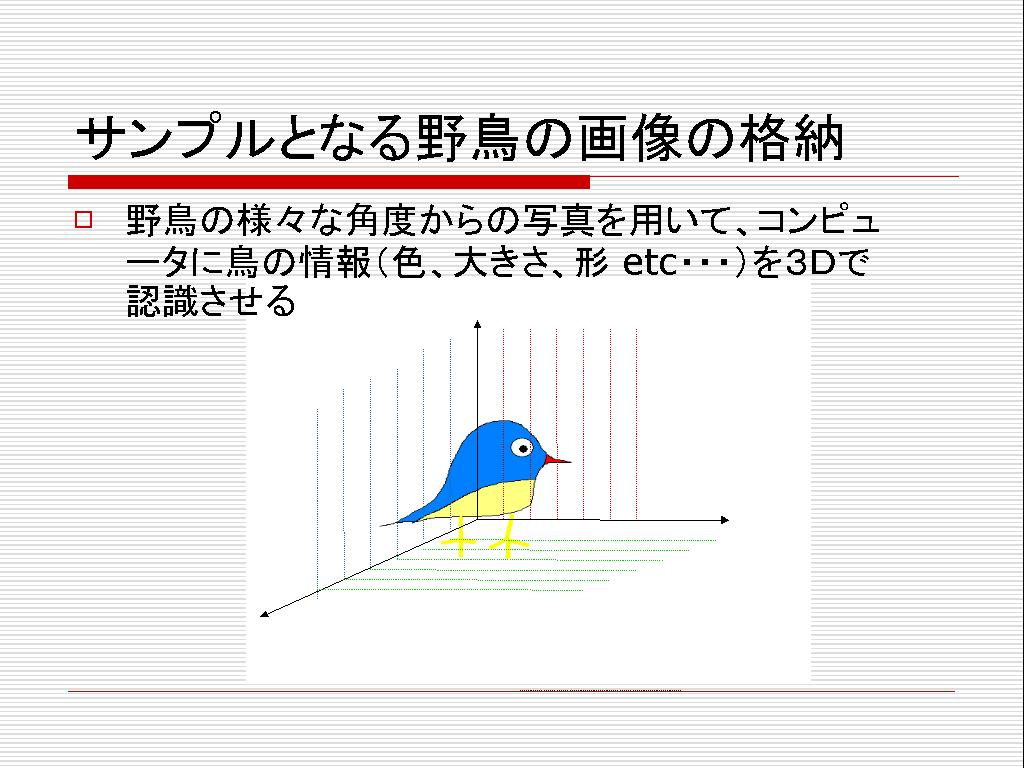 サンプルとなる野鳥の画像の格納

□ 野鳥の様々な角度からの写真を用いて、コンピュータに鳥の情報（色、大きさ、形 etc・・・）を3Dで認識させる